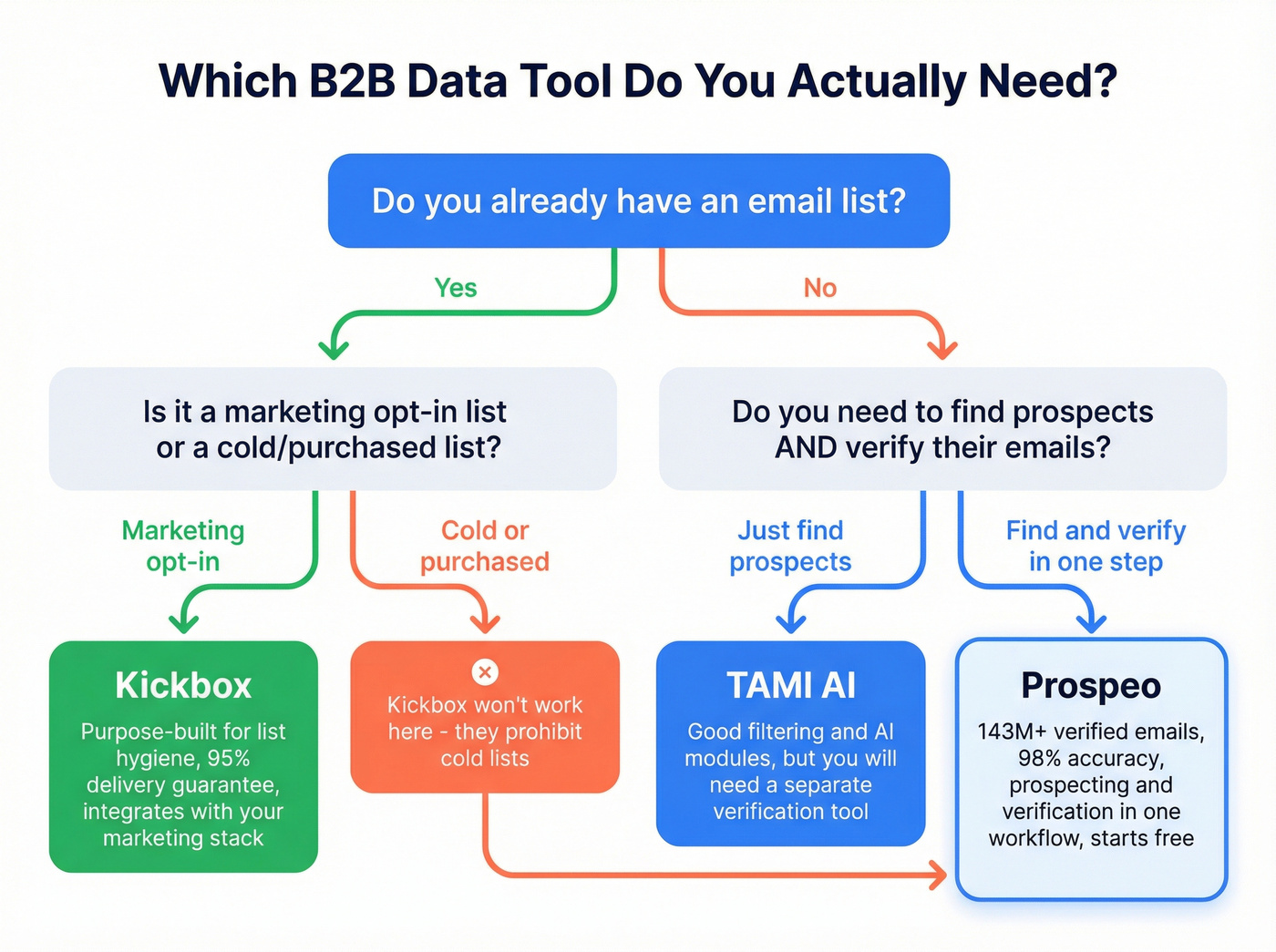 Which B2B Data Tool Do You Actually Need?

Do you already have an email list?

Yes

No

Is it a marketing opt-in list or a cold/purchased list?

Do you need to find prospects AND verify their emails?

Marketing opt-in

Cold or purchased

Just find prospects

Find and verify in one step

Kickbox

Purpose-built for list hygiene, 95% delivery guarantee, integrates with your marketing stack

Kickbox won't work here - they prohibit cold lists

TAMI AI

Good filtering and AI modules, but you will need a separate verification tool

Prospeo

143M+ verified emails, 98% accuracy, prospecting and verification in one workflow, starts free